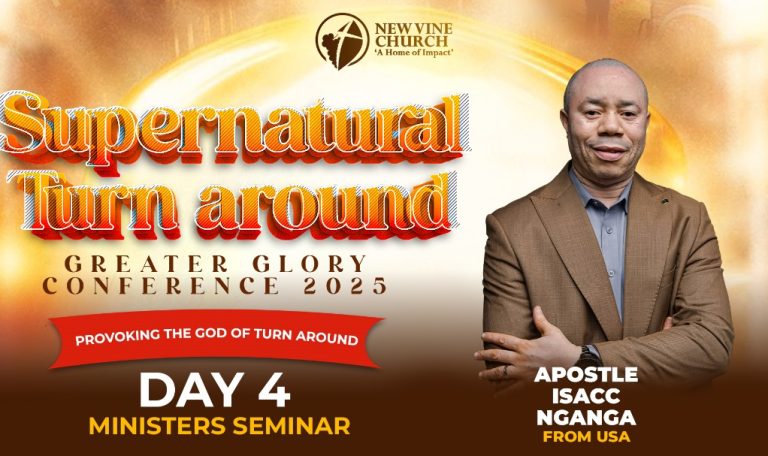 NEW VINE CHURCH
'A Home of Impact'

Supernatural Turn around

GREATER GLORY CONFERENCE 2025

PROVOKING THE GOD OF TURN AROUND

DAY 4
MINISTERS SEMINAR

APOSTLE ISACC NGANGA
FROM USA